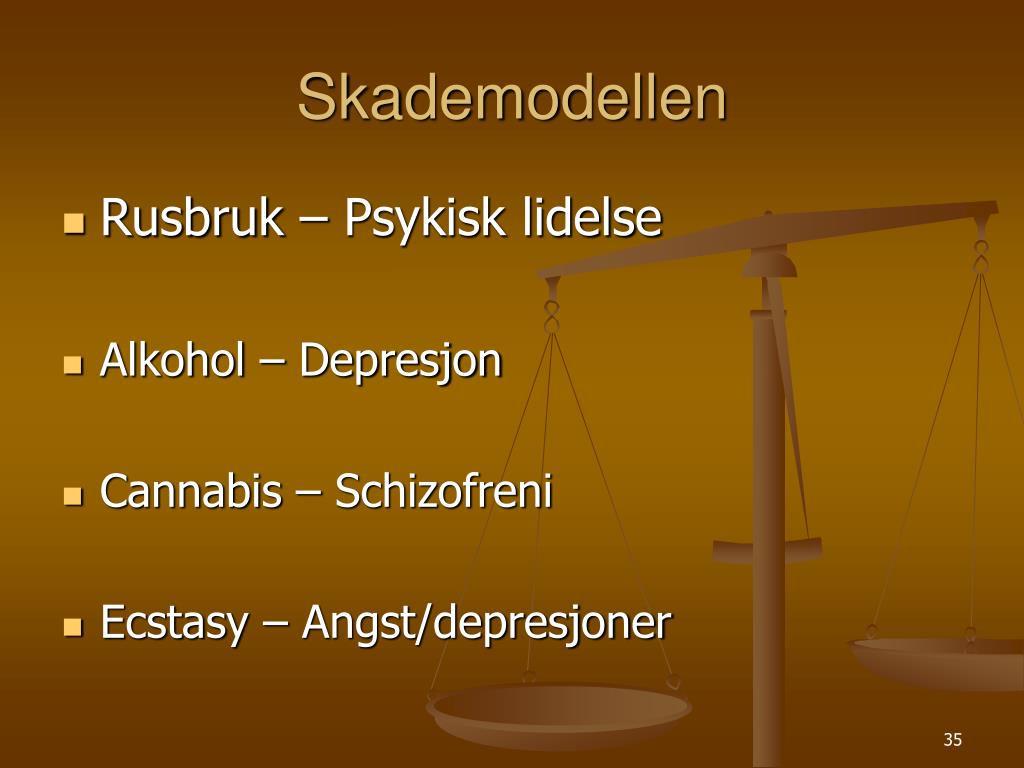 Skademodellen

Rusbruk – Psykisk lidelse

Alkohol – Depresjon

Cannabis – Schizofreni

Ecstasy – Angst/depresjoner

35